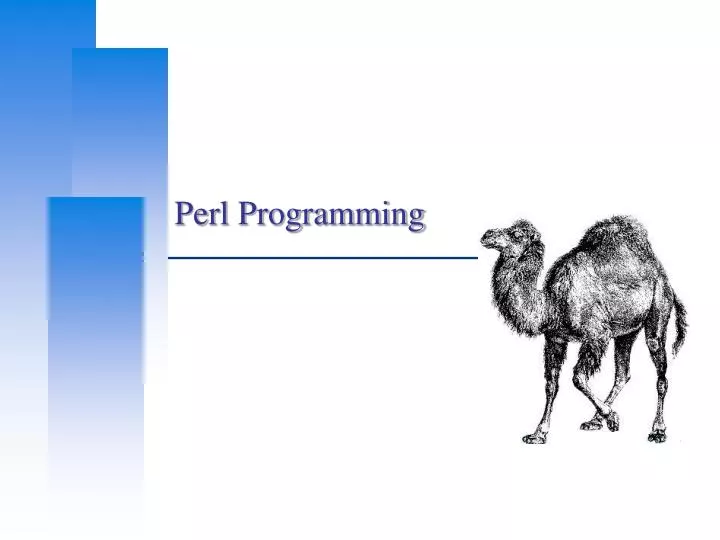 Perl Programming